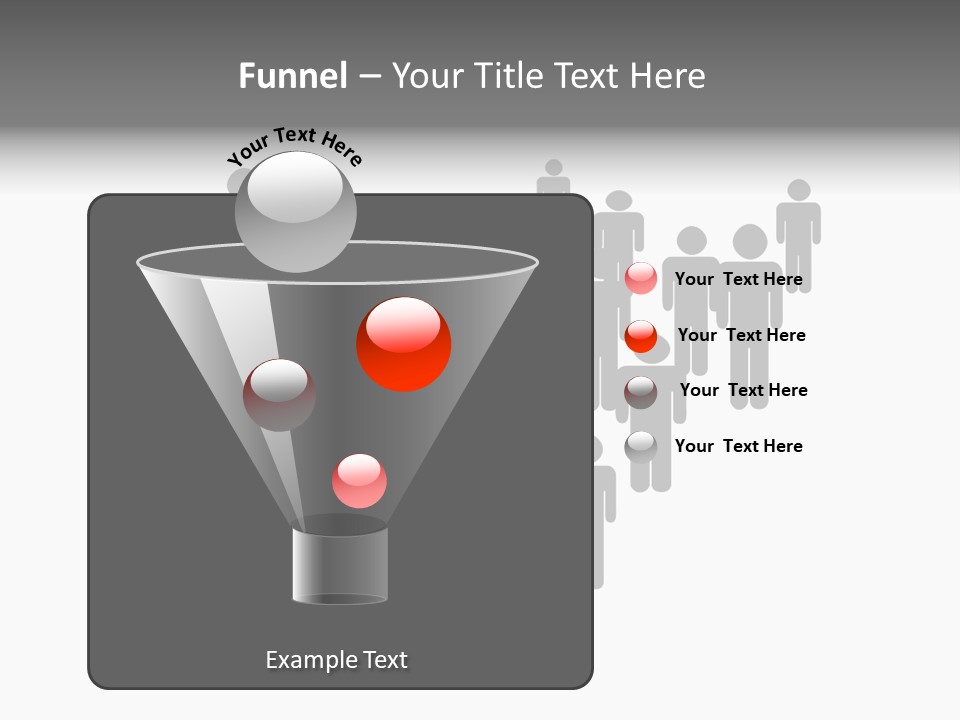 Funnel – Your Title Text Here

Your Text Here

Your Text Here

Your Text Here

Your Text Here

Your Text Here

Example Text